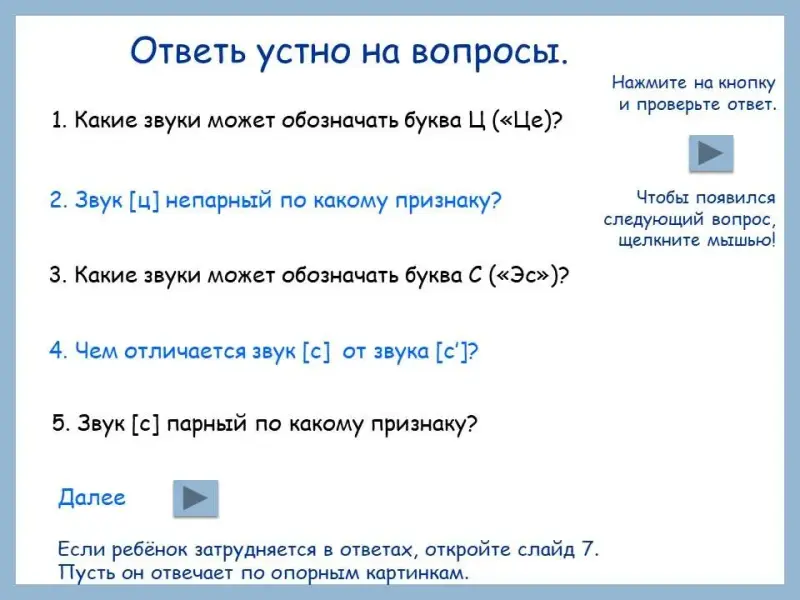 Ответь устно на вопросы.

Нажмите на кнопку и проверьте ответ.

1. Какие звуки может обозначать буква Ц («Це)?

2. Звук [ц] непарный по какому признаку?

Чтобы появился следующий вопрос, щелкните мышью!

3. Какие звуки может обозначать буква С («Эс»)?

4. Чем отличается звук [с] от звука [с']?

5. Звук [с] парный по какому признаку?

Далее

Если ребёнок затрудняется в ответах, откройте слайд 7. Пусть он отвечает по опорным картинкам.